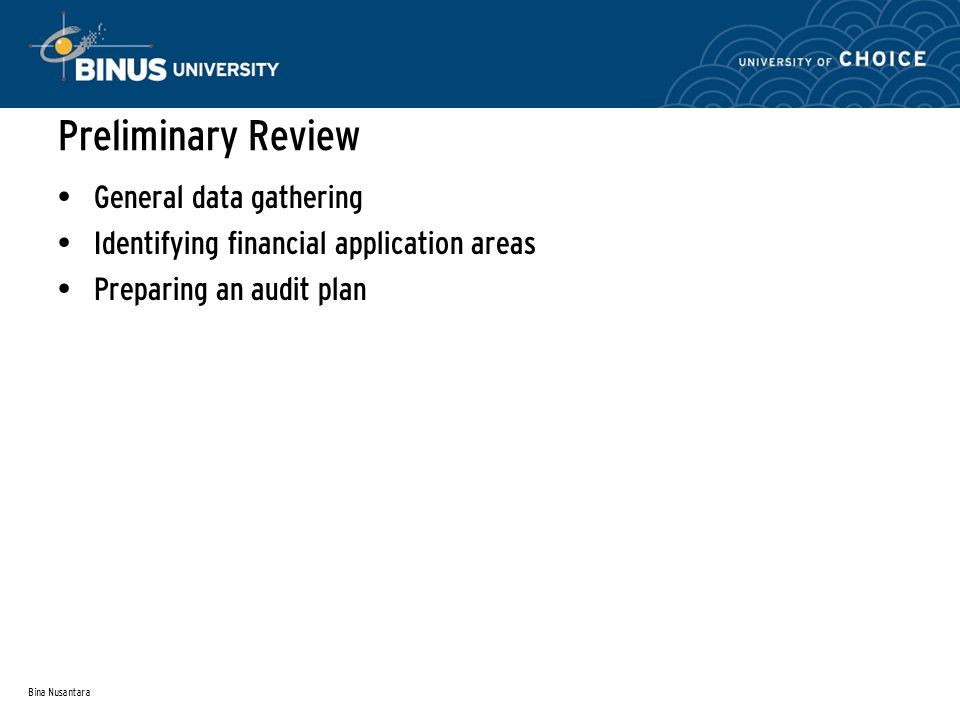 BINUS UNIVERSITY

UNIVERSITY OF CHOICE

Preliminary Review

• General data gathering
• Identifying financial application areas
• Preparing an audit plan

Bina Nusantara